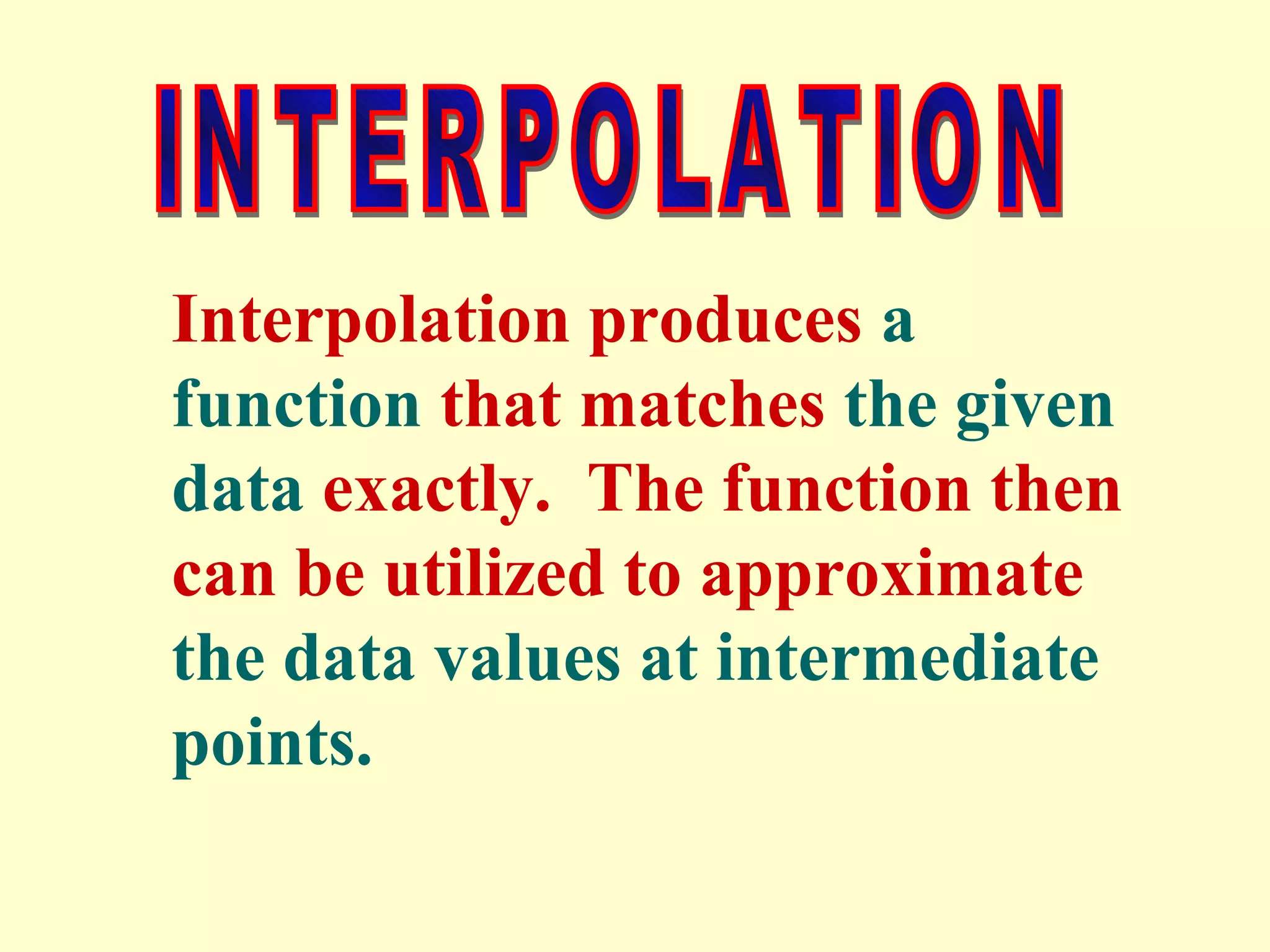 INTERPOLATION

Interpolation produces a function that matches the given data exactly. The function then can be utilized to approximate the data values at intermediate points.